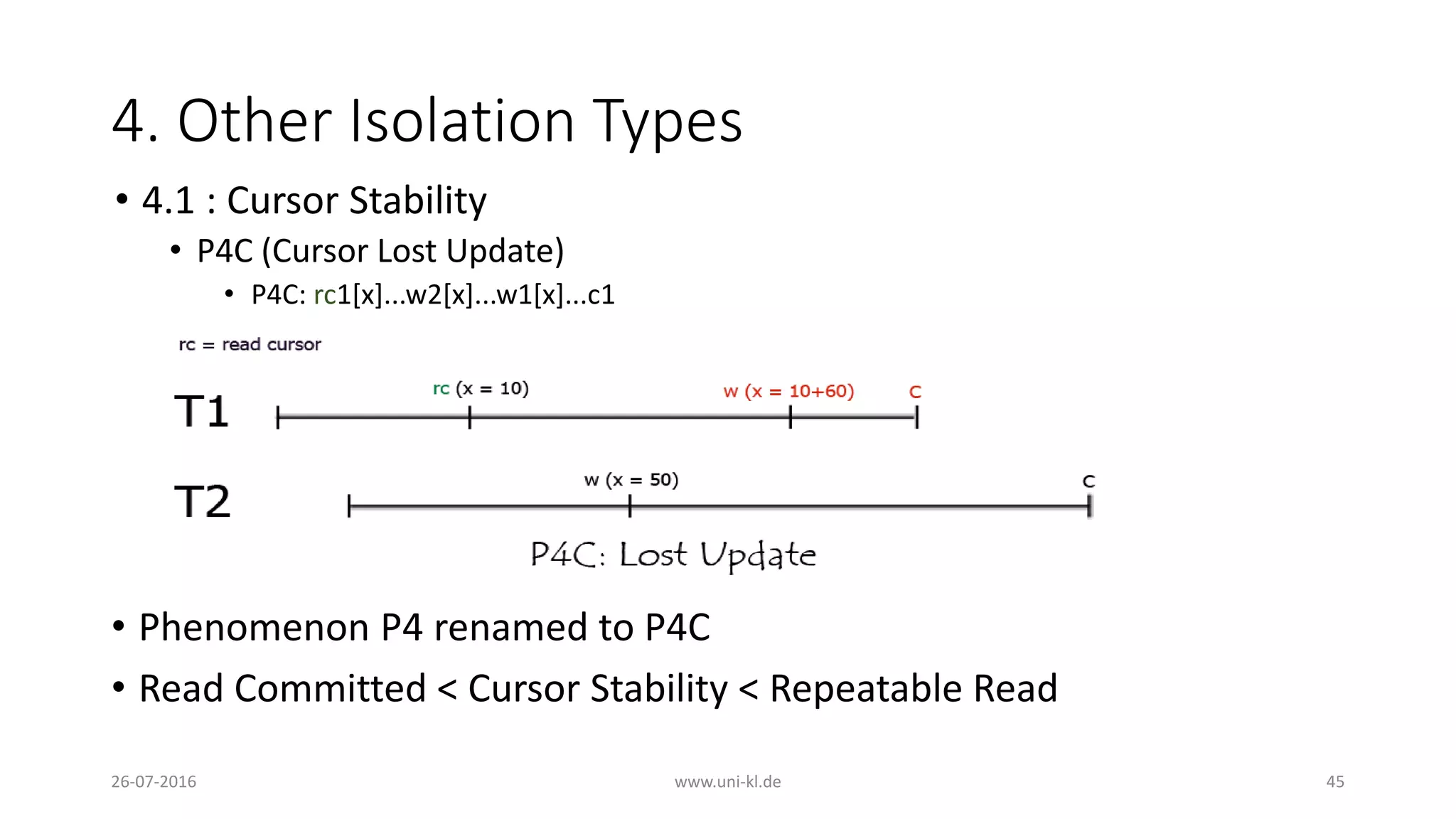 4. Other Isolation Types

• 4.1 : Cursor Stability
  • P4C (Cursor Lost Update)
    • P4C: rc1[x]...w2[x]...w1[x]...c1

rc = read cursor

T1
rc (x = 10)
w (x = 10+60)
c

T2
w (x = 50)
c

P4C: Lost Update

• Phenomenon P4 renamed to P4C
• Read Committed < Cursor Stability < Repeatable Read

26-07-2016
www.uni-kl.de
45